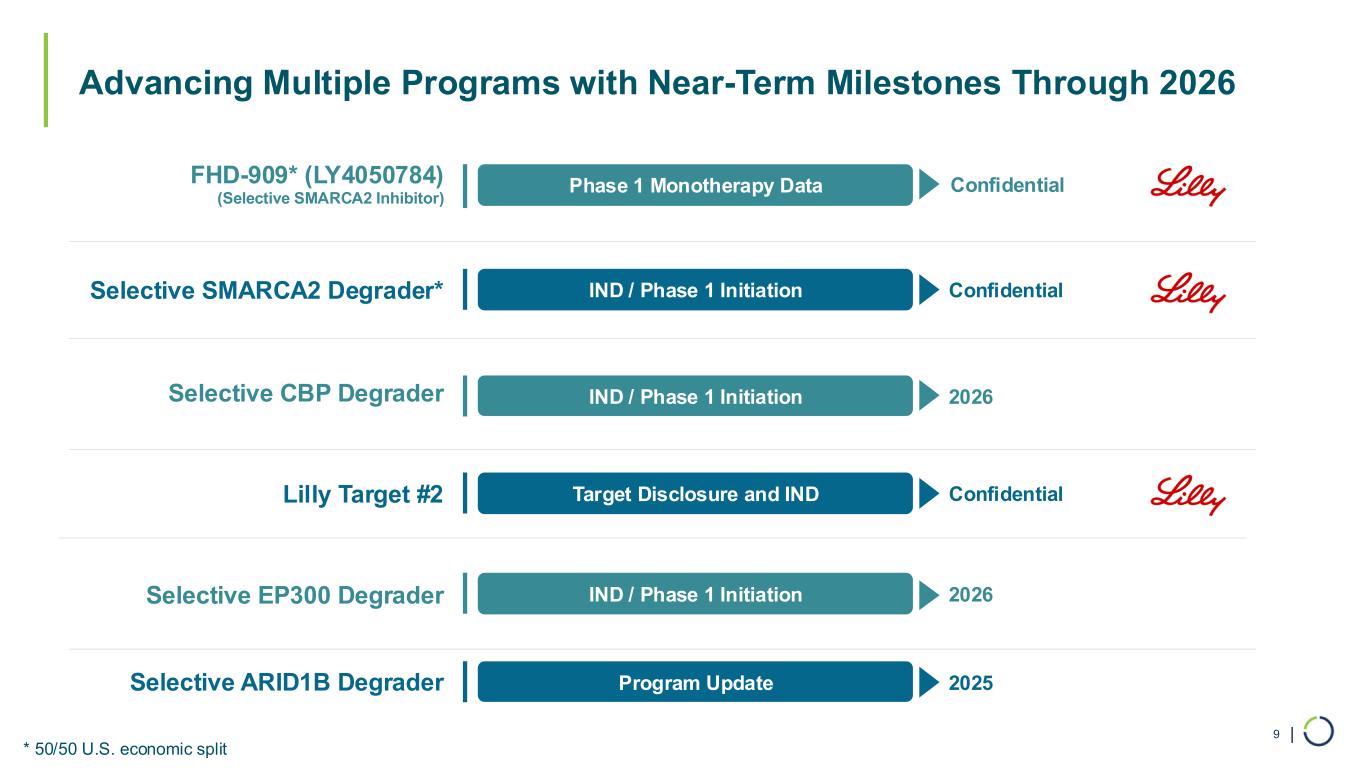 Advancing Multiple Programs with Near-Term Milestones Through 2026

FHD-909* (LY4050784)
(Selective SMARCA2 Inhibitor)
Phase 1 Monotherapy Data
Confidential
Lilly

Selective SMARCA2 Degrader*
IND / Phase 1 Initiation
Confidential
Lilly

Selective CBP Degrader
IND / Phase 1 Initiation
2026

Lilly Target #2
Target Disclosure and IND
Confidential
Lilly

Selective EP300 Degrader
IND / Phase 1 Initiation
2026

Selective ARID1B Degrader
Program Update
2025

* 50/50 U.S. economic split

9